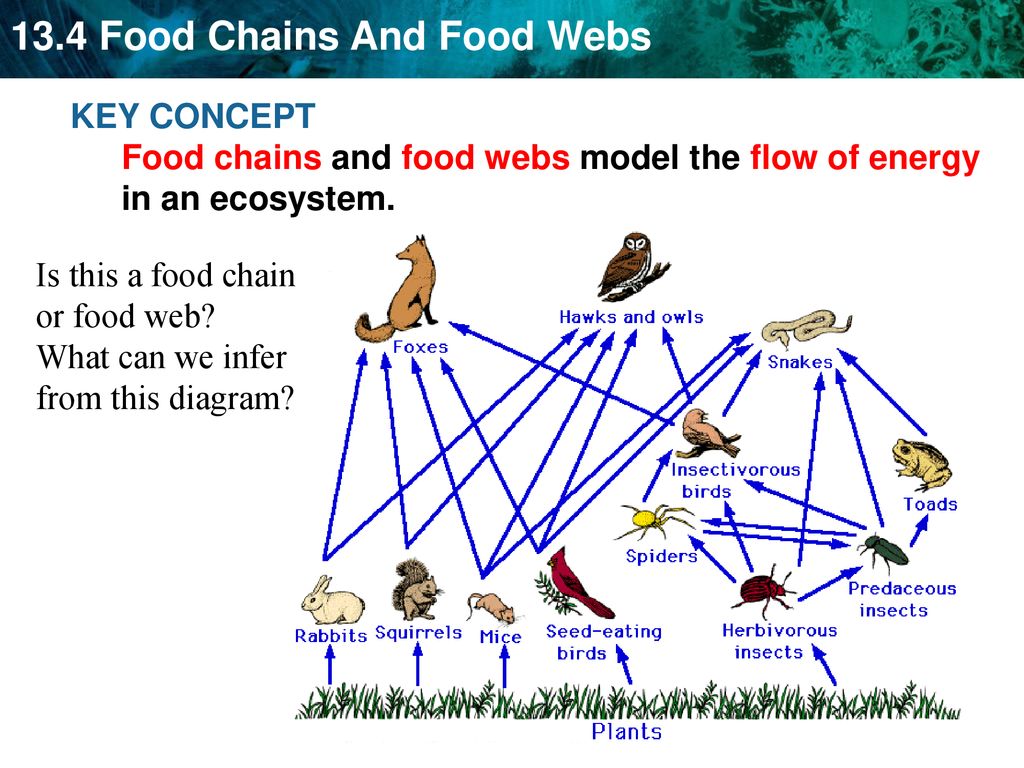 13.4 Food Chains And Food Webs

KEY CONCEPT
Food chains and food webs model the flow of energy in an ecosystem.

Is this a food chain or food web?
What can we infer from this diagram?

Foxes
Hawks and owls
Snakes
Insectivorous birds
Toads
Spiders
Predaceous insects
Rabbits
Squirrels
Mice
Seed-eating birds
Herbivorous insects
Plants